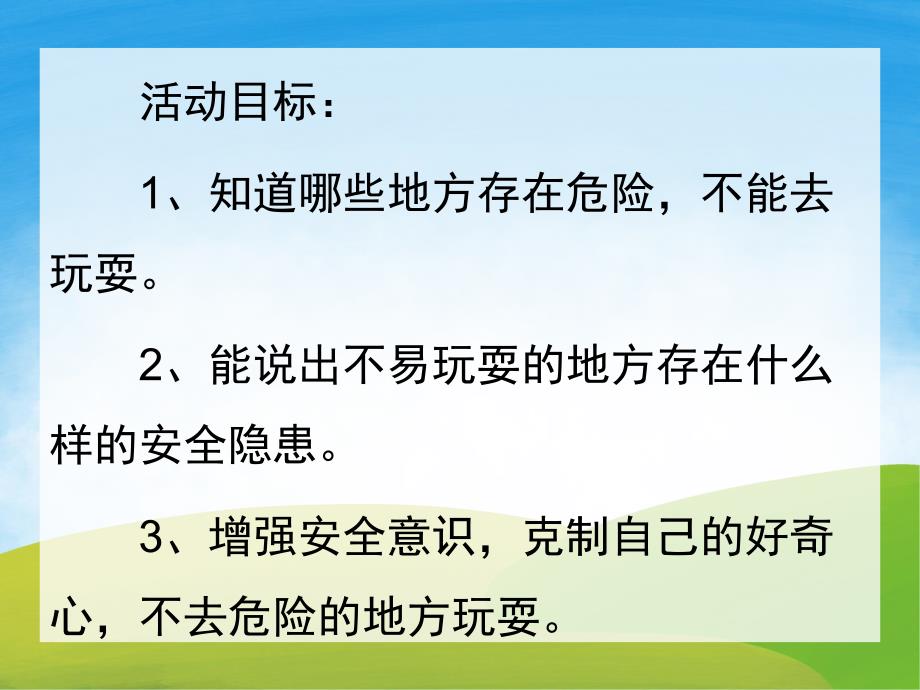 活动目标：

1、知道哪些地方存在危险，不能去玩耍。

2、能说出不易玩耍的地方存在什么样的安全隐患。

3、增强安全意识，克制自己的好奇心，不去危险的地方玩耍。